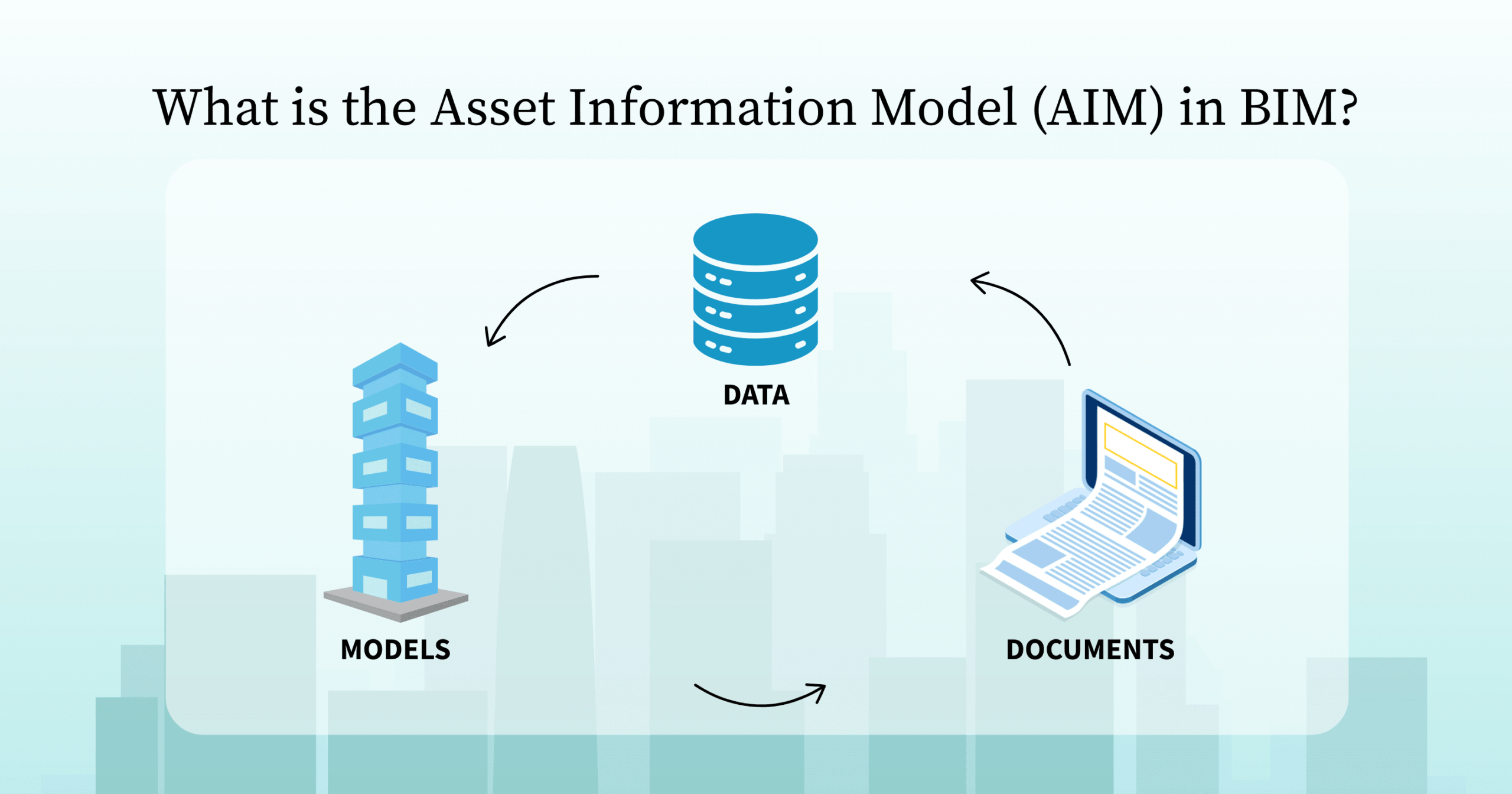 What is the Asset Information Model (AIM) in BIM?

DATA

MODELS

DOCUMENTS